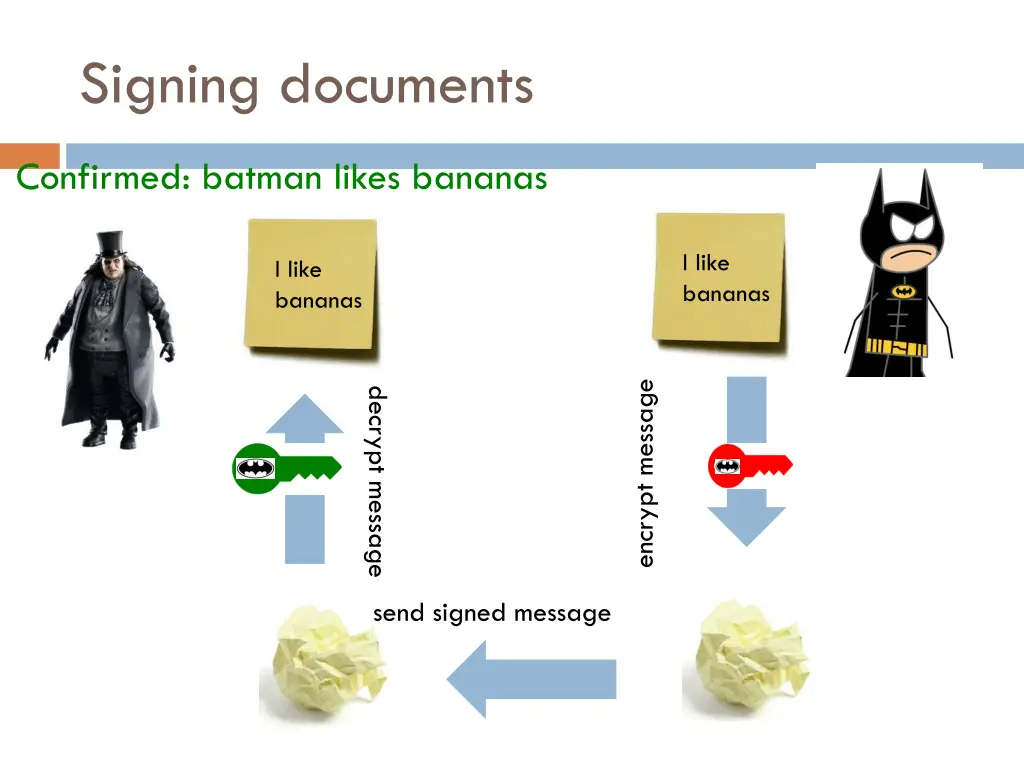 Signing documents

Confirmed: batman likes bananas

I like bananas

I like bananas

decrypt message

encrypt message

send signed message